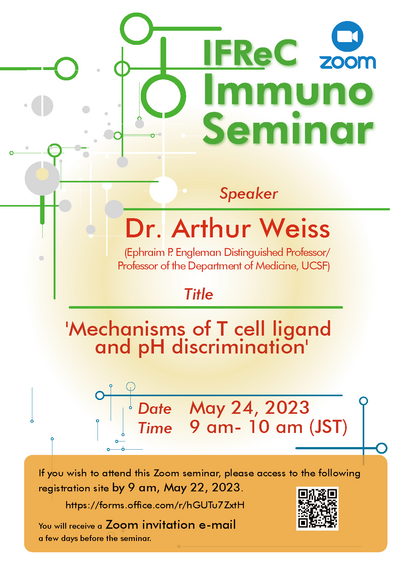 IFReC Immuno Seminar

zoom

Speaker

Dr. Arthur Weiss

(Ephraim P. Engleman Distinguished Professor/ Professor of the Department of Medicine, UCSF)

Title

'Mechanisms of T cell ligand and pH discrimination'

Date May 24, 2023
Time 9 am- 10 am (JST)

If you wish to attend this Zoom seminar, please access to the following registration site by 9 am, May 22, 2023.

https://forms.office.com/r/hGUTu7ZxtH

You will receive a Zoom invitation e-mail a few days before the seminar.